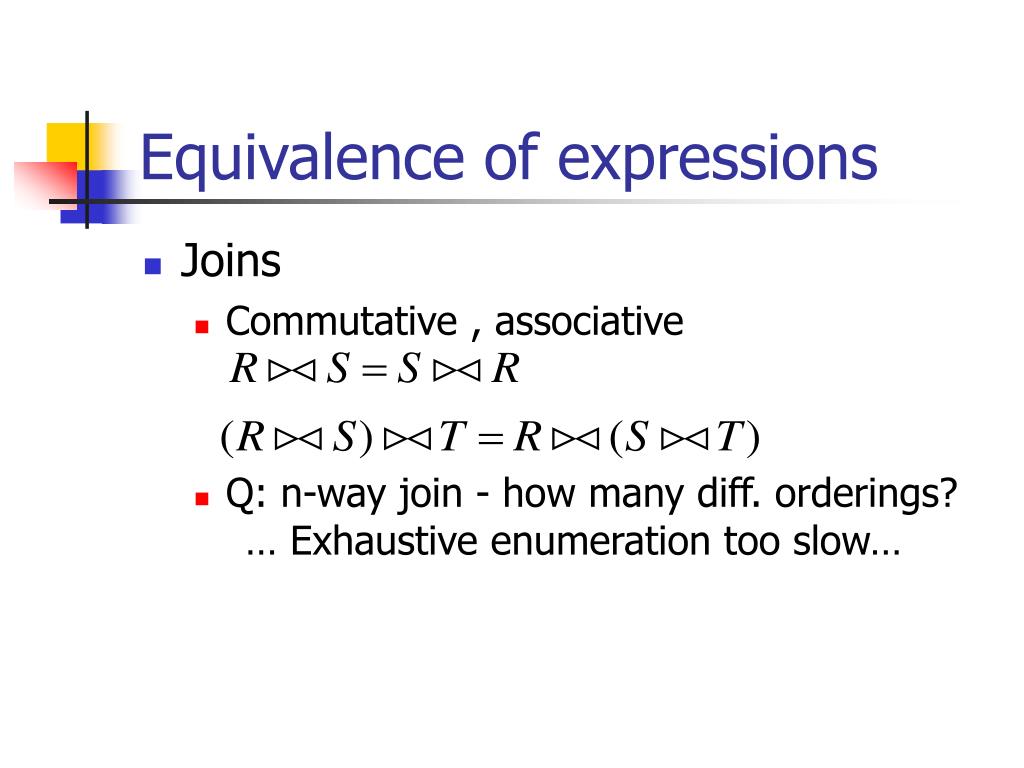 Equivalence of expressions

Joins

Commutative , associative
$R \bowtie S = S \bowtie R$

$(R \bowtie S) \bowtie T = R \bowtie (S \bowtie T)$

Q: n-way join - how many diff. orderings?
… Exhaustive enumeration too slow…